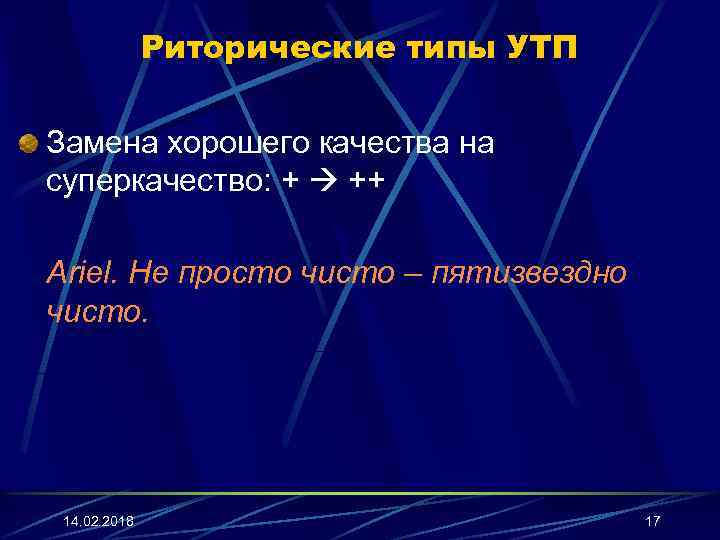 Риторические типы УТП

Замена хорошего качества на суперкачество: + → ++

Ariel. Не просто чисто – пятизвездно чисто.

14.02.2018

17